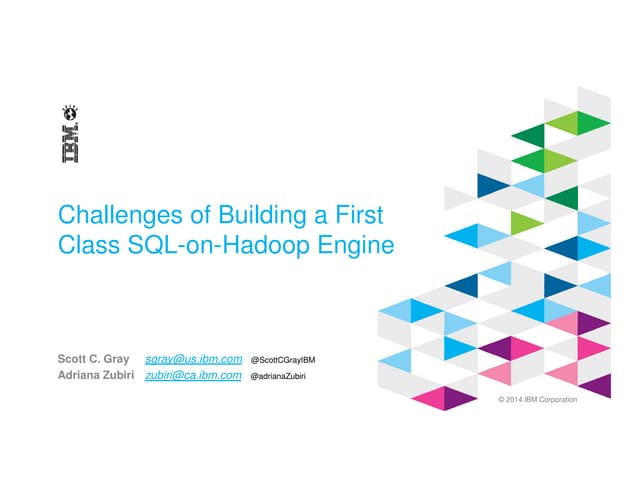 IBM

Challenges of Building a First Class SQL-on-Hadoop Engine

Scott C. Gray sgray@us.ibm.com @ScottCGrayIBM
Adriana Zubiri zubiri@ca.ibm.com @adrianaZubiri

© 2014 IBM Corporation